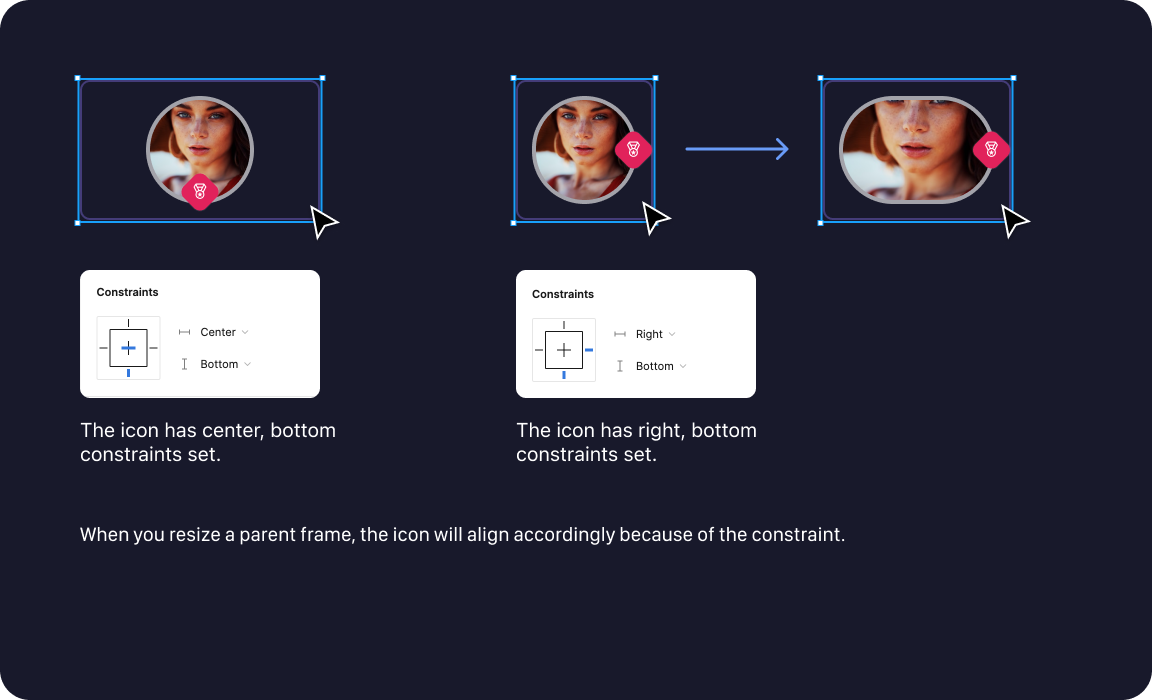 Constraints

Center

Bottom

The icon has center, bottom constraints set.

Constraints

Right

Bottom

The icon has right, bottom constraints set.

When you resize a parent frame, the icon will align accordingly because of the constraint.